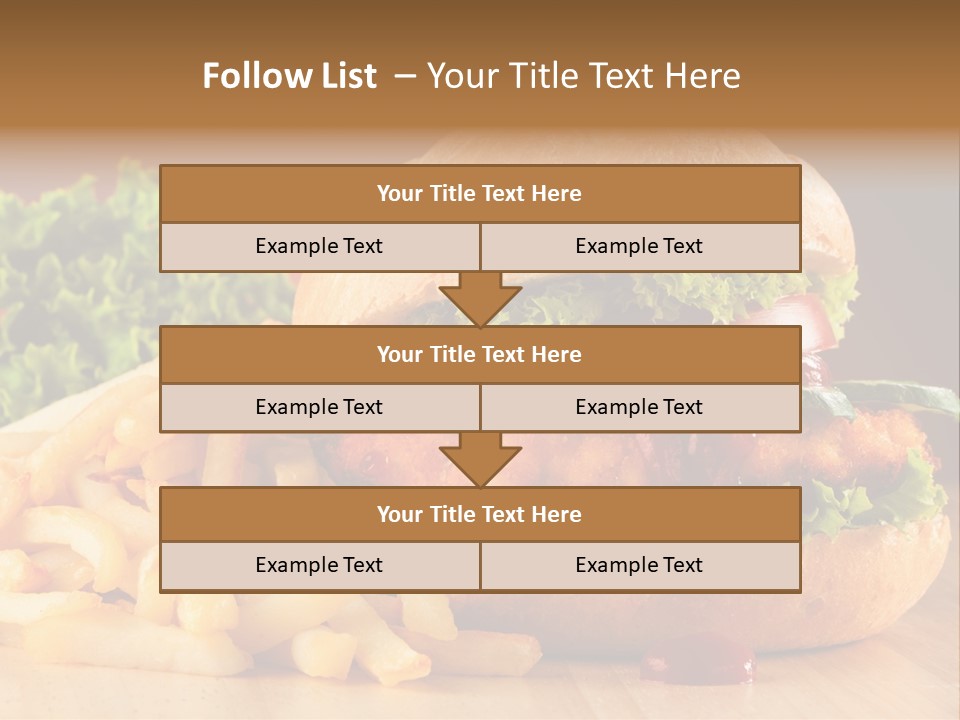 Follow List – Your Title Text Here

Your Title Text Here

Example Text

Example Text

Your Title Text Here

Example Text

Example Text

Your Title Text Here

Example Text

Example Text